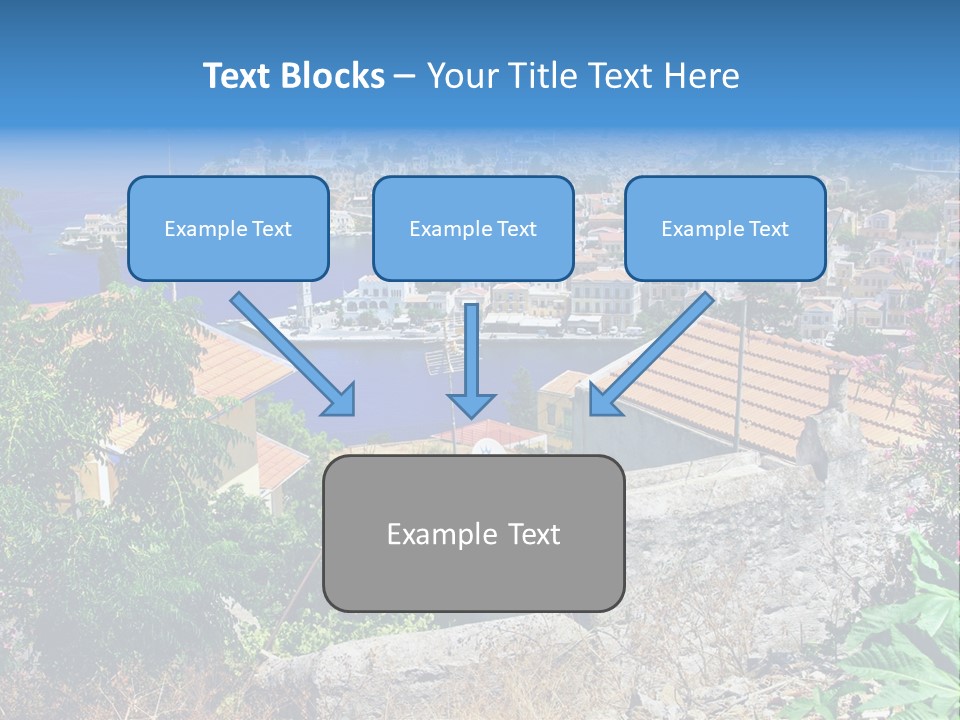 Text Blocks – Your Title Text Here

Example Text

Example Text

Example Text

Example Text